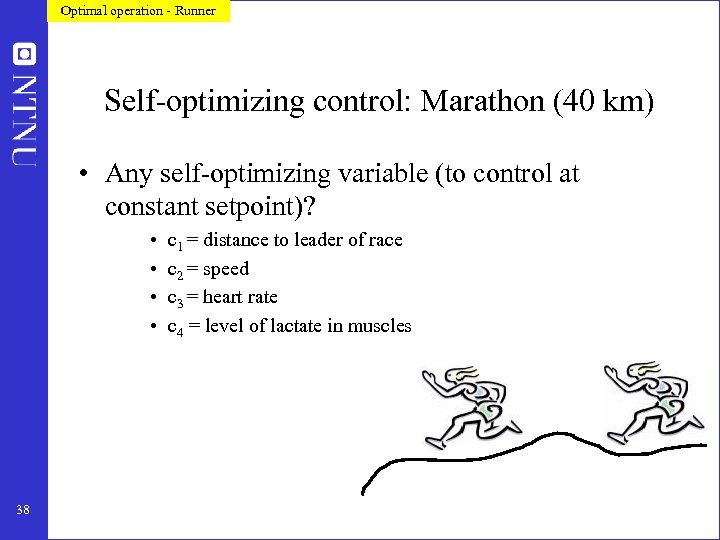 Optimal operation - Runner

NTNU

Self-optimizing control: Marathon (40 km)

• Any self-optimizing variable (to control at constant setpoint)?
• $c_1$ = distance to leader of race
• $c_2$ = speed
• $c_3$ = heart rate
• $c_4$ = level of lactate in muscles

38